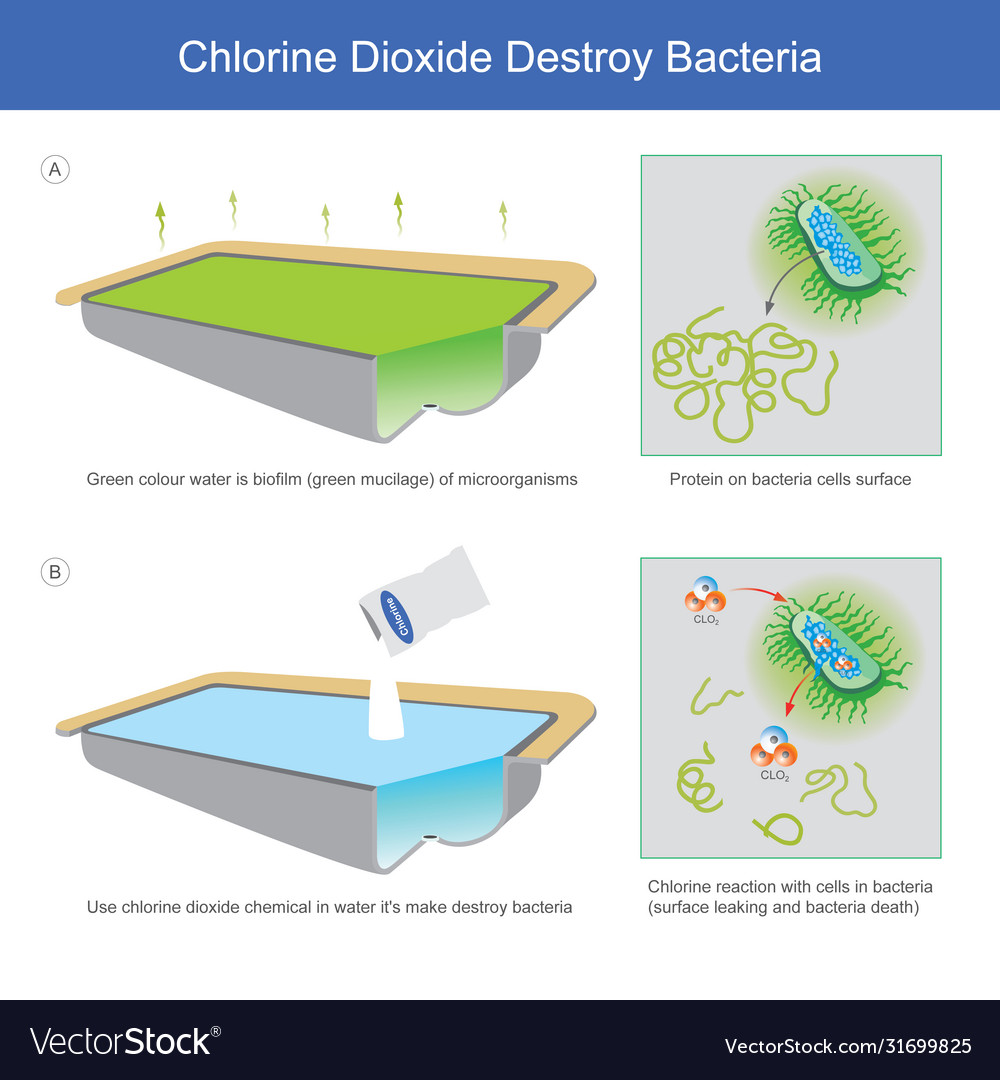 Chlorine Dioxide Destroy Bacteria

A

Green colour water is biofilm (green mucilage) of microorganisms

Protein on bacteria cells surface

B

Chlorine

$CLO_2$

$CLO_2$

Use chlorine dioxide chemical in water it's make destroy bacteria

Chlorine reaction with cells in bacteria (surface leaking and bacteria death)

VectorStock®

VectorStock.com/31699825